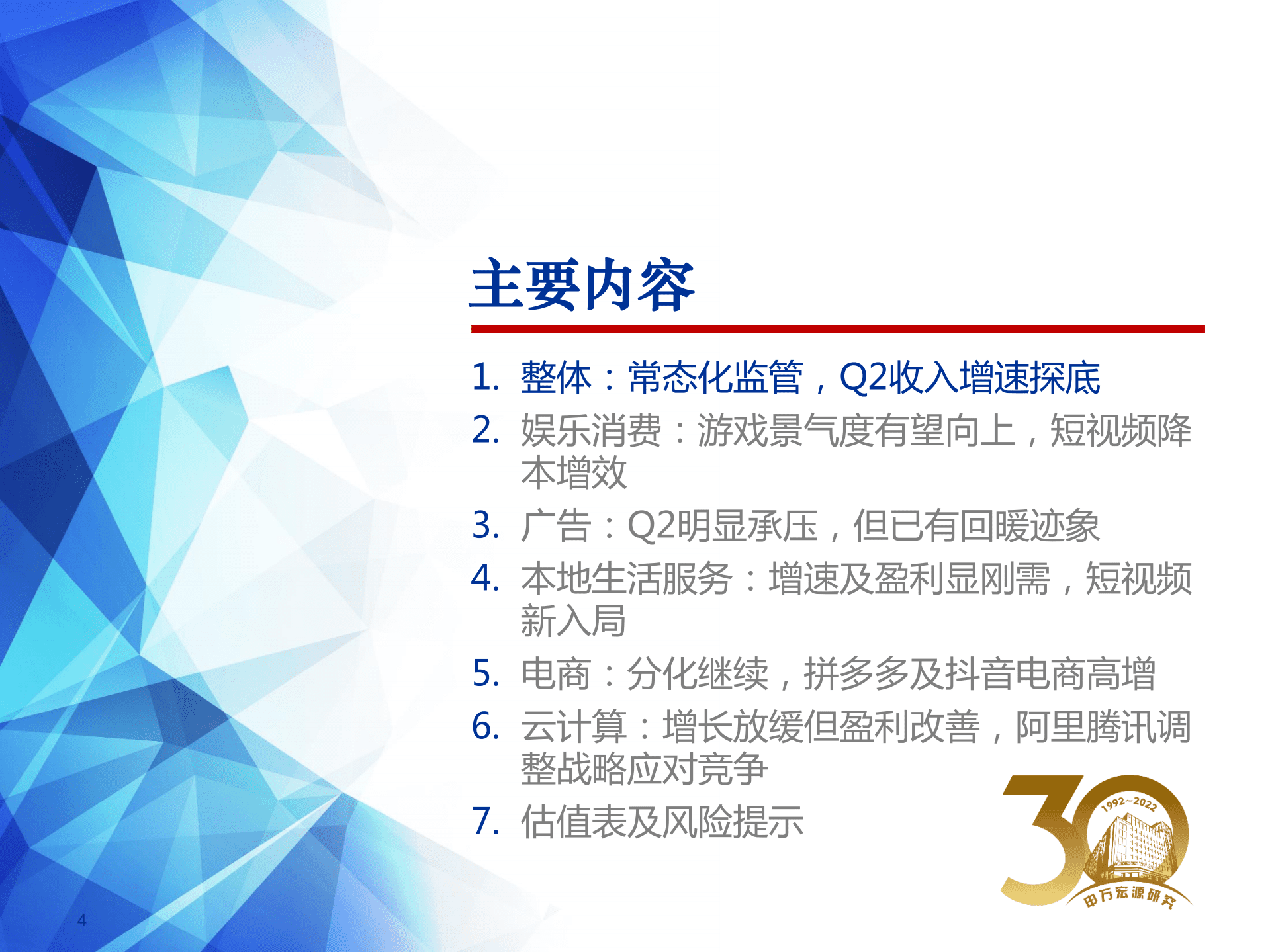 主要内容

1. 整体：常态化监管，Q2收入增速探底
2. 娱乐消费：游戏景气度有望向上，短视频降本增效
3. 广告：Q2明显承压，但已有回暖迹象
4. 本地生活服务：增速及盈利显刚需，短视频新入局
5. 电商：分化继续，拼多多及抖音电商高增
6. 云计算：增长放缓但盈利改善，阿里腾讯调整战略应对竞争
7. 估值表及风险提示

30
1992~2022
申万宏源研究

4